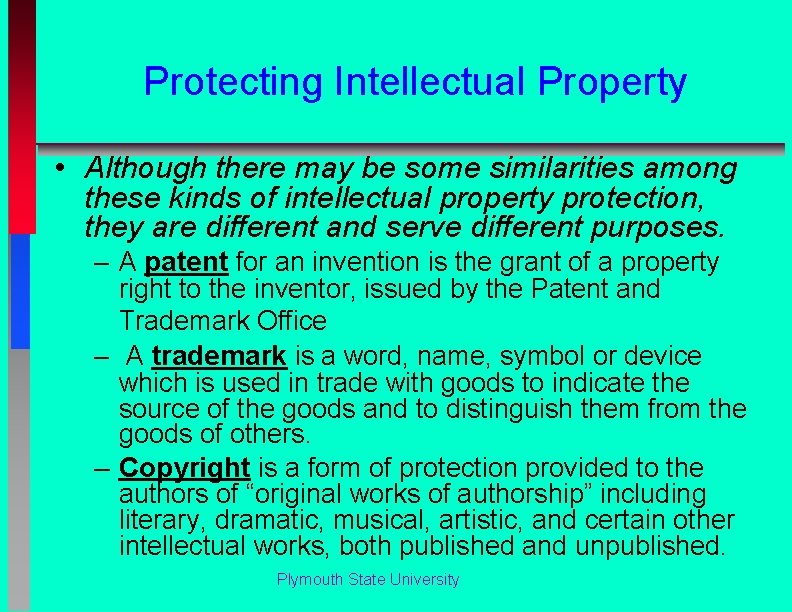 Protecting Intellectual Property

• Although there may be some similarities among these kinds of intellectual property protection, they are different and serve different purposes.

– A patent for an invention is the grant of a property right to the inventor, issued by the Patent and Trademark Office

– A trademark is a word, name, symbol or device which is used in trade with goods to indicate the source of the goods and to distinguish them from the goods of others.

– Copyright is a form of protection provided to the authors of “original works of authorship” including literary, dramatic, musical, artistic, and certain other intellectual works, both published and unpublished.

Plymouth State University